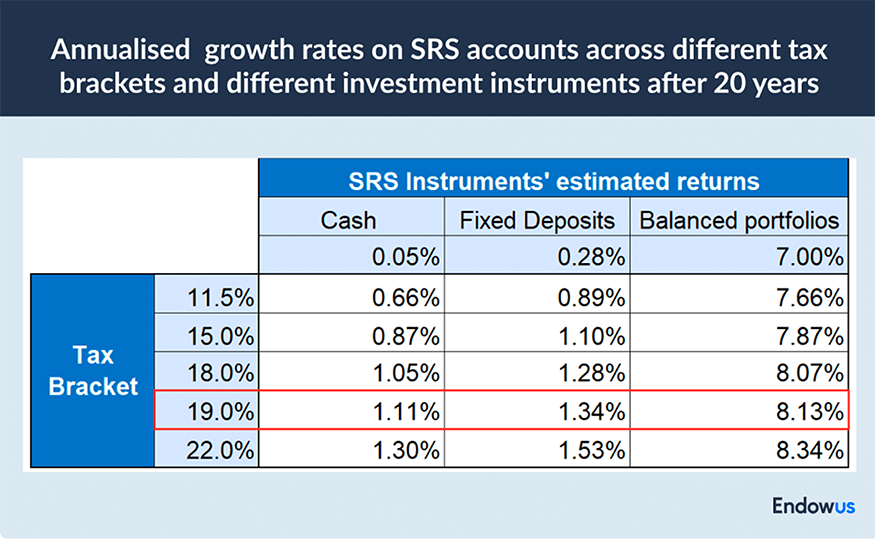 Annualised growth rates on SRS accounts across different tax brackets and different investment instruments after 20 years

| | | SRS Instruments' estimated returns | | |
|---|---|---|---|---|
| | | Cash | Fixed Deposits | Balanced portfolios |
| | | 0.05% | 0.28% | 7.00% |
| Tax Bracket | 11.5% | 0.66% | 0.89% | 7.66% |
| | 15.0% | 0.87% | 1.10% | 7.87% |
| | 18.0% | 1.05% | 1.28% | 8.07% |
| | 19.0% | 1.11% | 1.34% | 8.13% |
| | 22.0% | 1.30% | 1.53% | 8.34% |

Endowus